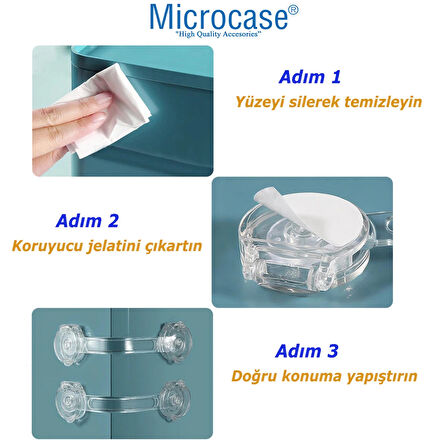 Microcase®
"High Quality Accesories"

Adım 1
Yüzeyi silerek temizleyin

Adım 2
Koruyucu jelatini çıkartın

Adım 3
Doğru konuma yapıştırın